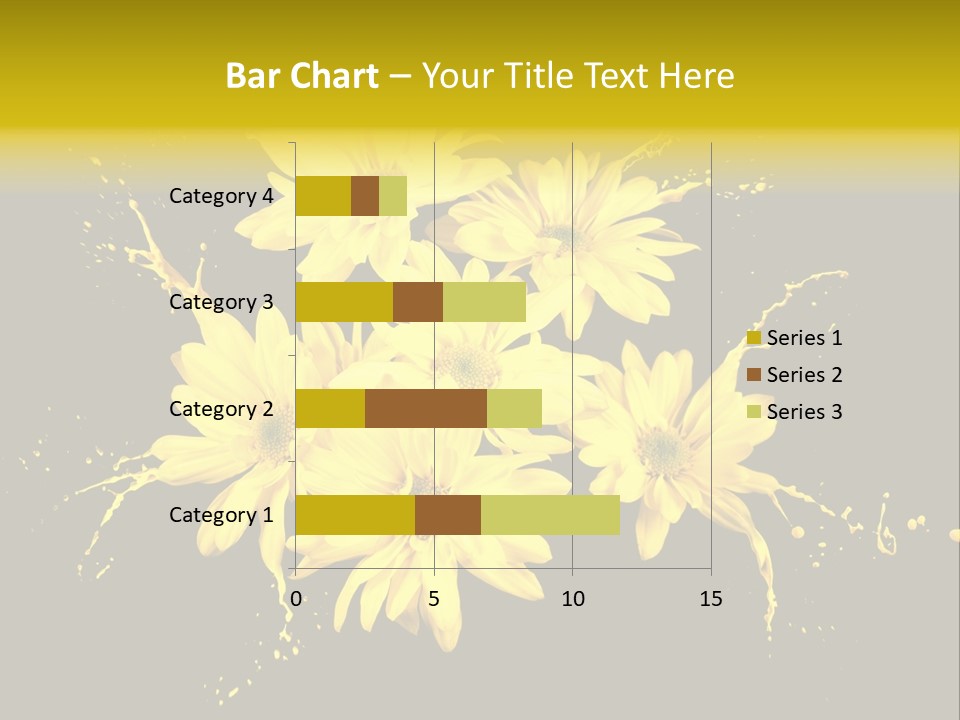 Bar Chart – Your Title Text Here

Category 4
Category 3
Category 2
Category 1

0
5
10
15

Series 1
Series 2
Series 3